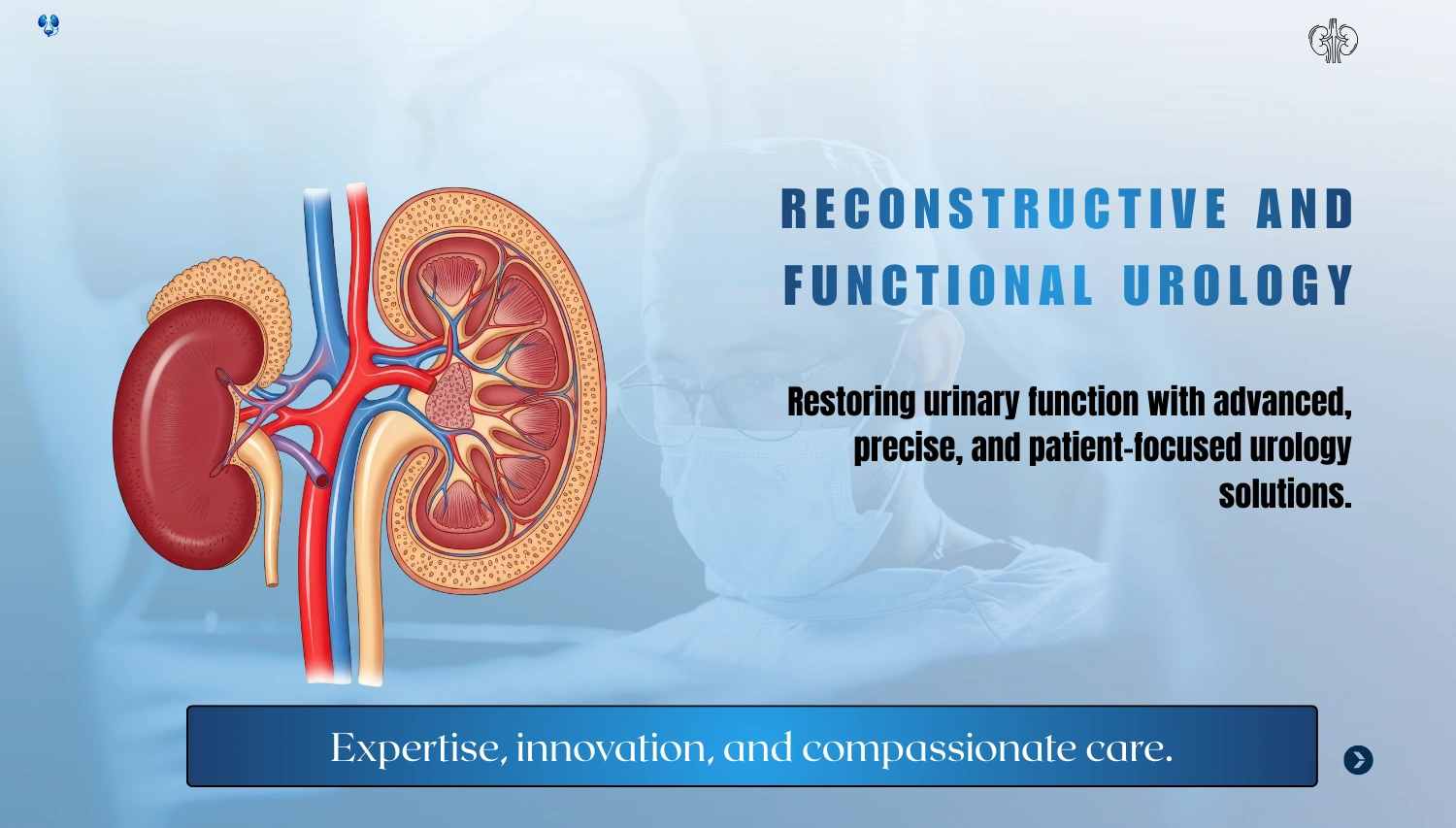 RECONSTRUCTIVE AND FUNCTIONAL UROLOGY

Restoring urinary function with advanced, precise, and patient-focused urology solutions.

Expertise, innovation, and compassionate care.